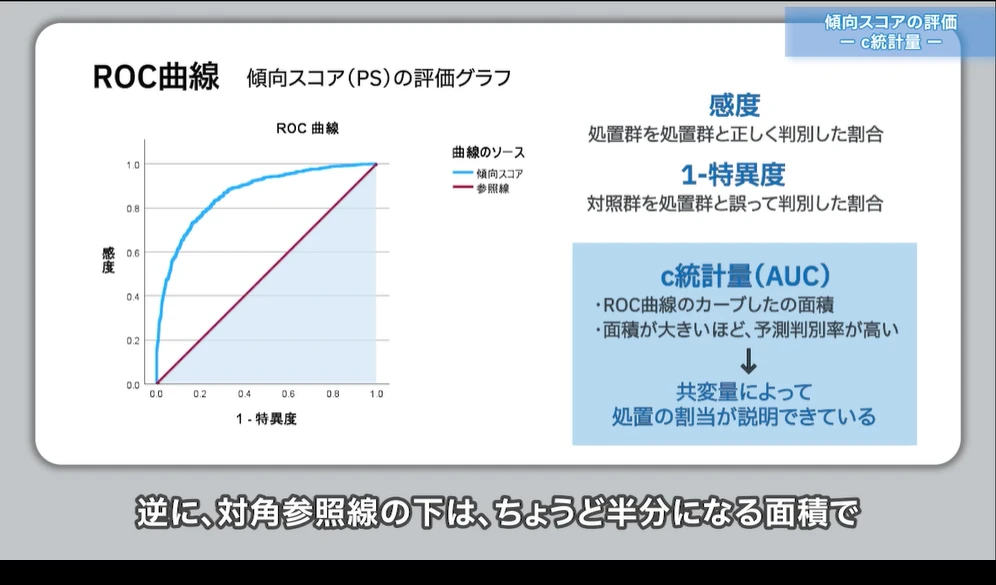 傾向スコアの評価
ー c統計量 ー

ROC曲線　傾向スコア(PS)の評価グラフ

ROC 曲線

曲線のソース
傾向スコア
参照線

感度

1.0
0.8
0.6
0.4
0.2
0.0

0.0　0.2　0.4　0.6　0.8　1.0

1 - 特異度

感度
処置群を処置群と正しく判別した割合

1-特異度
対照群を処置群と誤って判別した割合

c統計量(AUC)
・ROC曲線のカーブしたの面積
・面積が大きいほど、予測判別率が高い
↓
共変量によって
処置の割当が説明できている

逆に、対角参照線の下は、ちょうど半分になる面積で